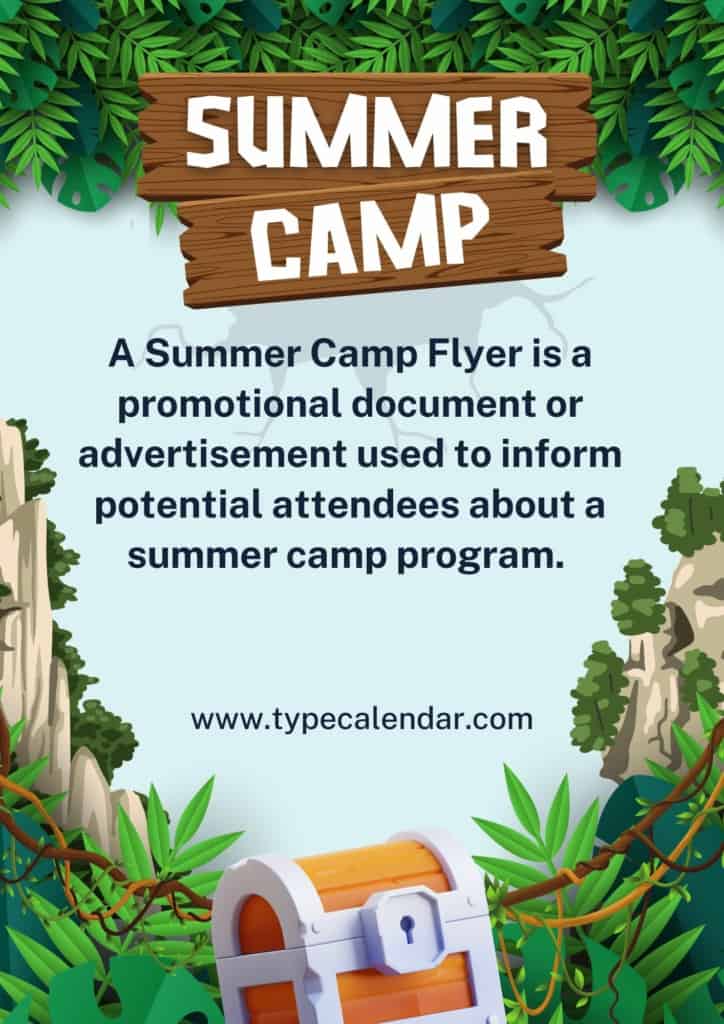 SUMMER CAMP

A Summer Camp Flyer is a promotional document or advertisement used to inform potential attendees about a summer camp program.

www.typecalendar.com